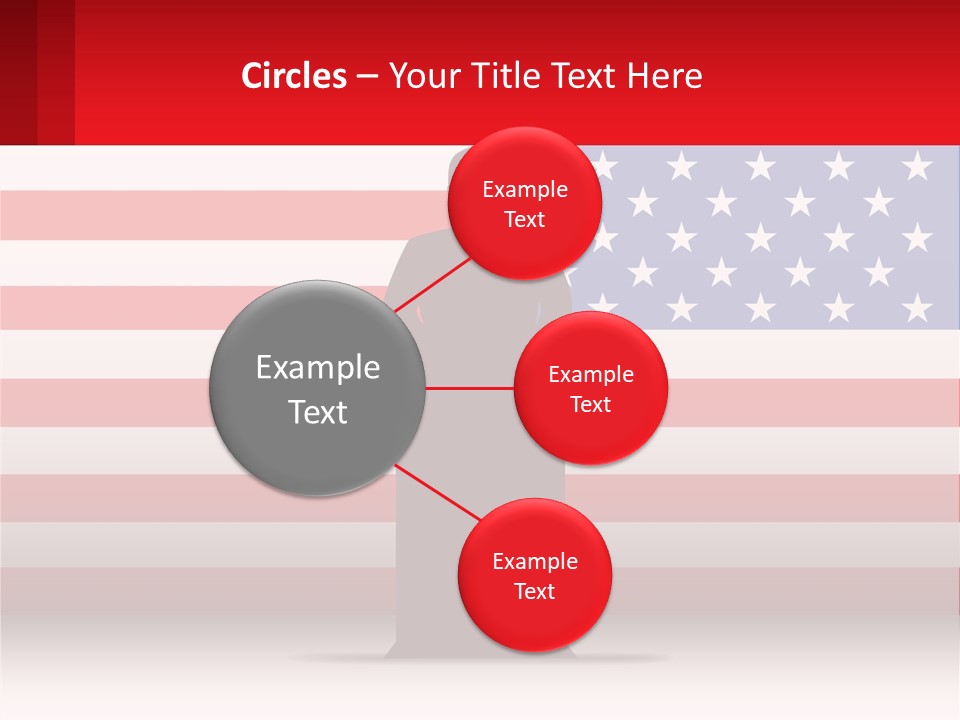 Circles – Your Title Text Here

Example Text

Example Text

Example Text

Example Text